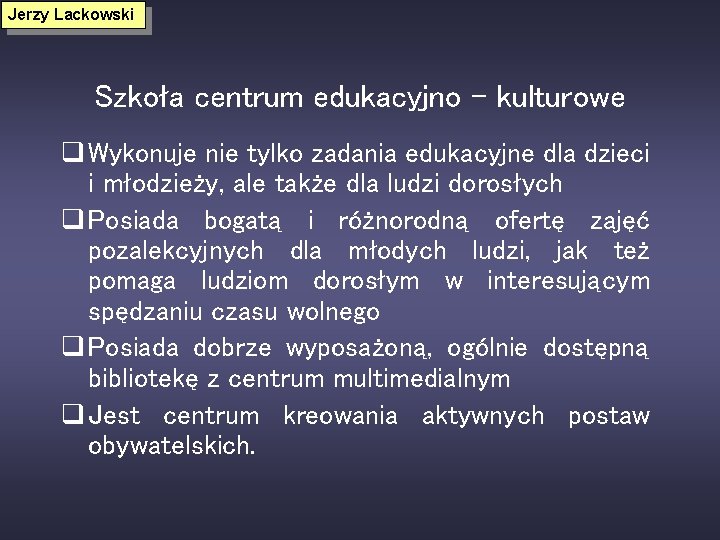 Jerzy Lackowski

Szkoła centrum edukacyjno – kulturowe

❑ Wykonuje nie tylko zadania edukacyjne dla dzieci i młodzieży, ale także dla ludzi dorosłych

❑ Posiada bogatą i różnorodną ofertę zajęć pozalekcyjnych dla młodych ludzi, jak też pomaga ludziom dorosłym w interesującym spędzaniu czasu wolnego

❑ Posiada dobrze wyposażoną, ogólnie dostępną bibliotekę z centrum multimedialnym

❑ Jest centrum kreowania aktywnych postaw obywatelskich.